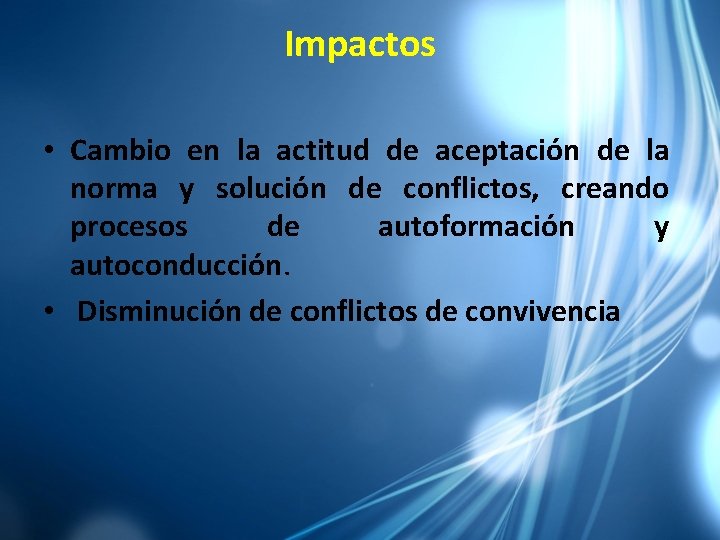 Impactos

• Cambio en la actitud de aceptación de la norma y solución de conflictos, creando procesos de autoformación y autoconducción.

• Disminución de conflictos de convivencia